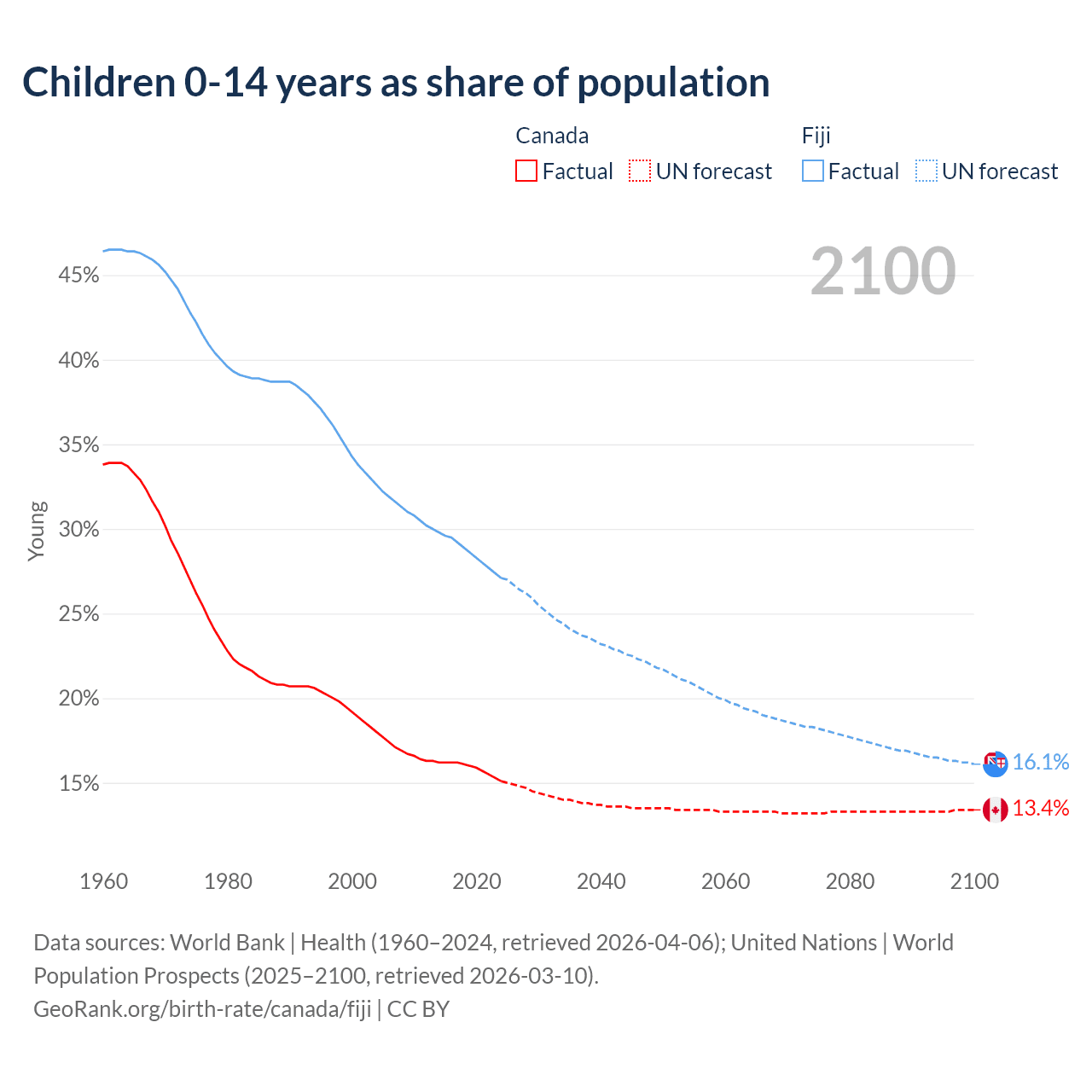 Children 0-14 years as share of population

Canada
Factual
UN forecast

Fiji
Factual
UN forecast

2100

45%
40%
35%
30%
25%
20%
15%

Young

16.1%
13.4%

1960
1980
2000
2020
2040
2060
2080
2100

Data sources: World Bank | Health (1960–2024, retrieved 2026-04-06); United Nations | World Population Prospects (2025–2100, retrieved 2026-03-10).
GeoRank.org/birth-rate/canada/fiji | CC BY